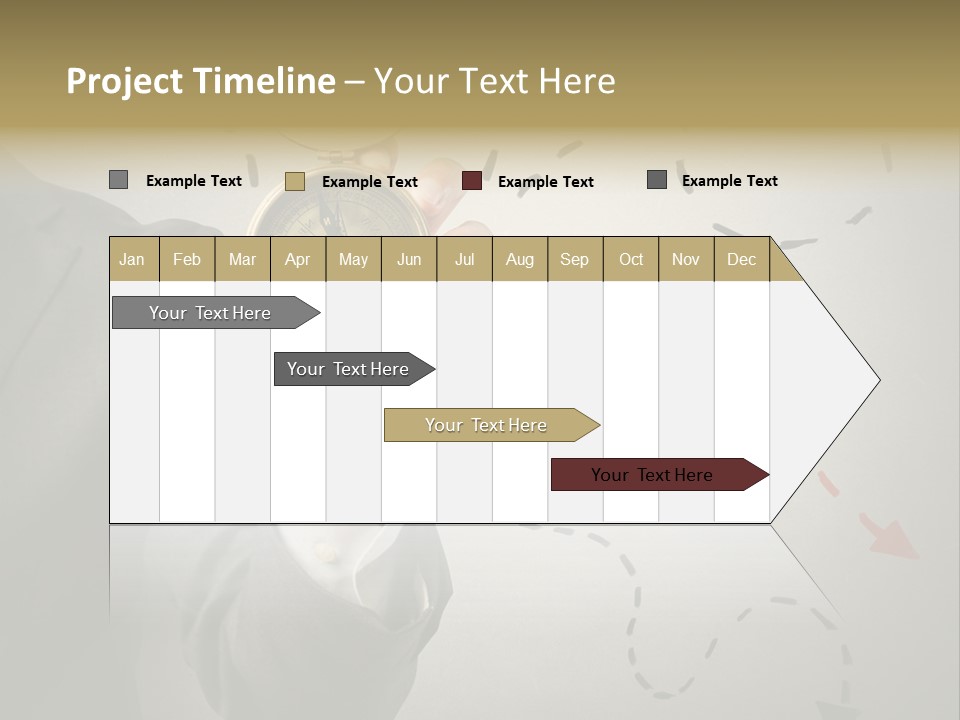 Project Timeline – Your Text Here

Example Text
Example Text
Example Text
Example Text

| Jan | Feb | Mar | Apr | May | Jun | Jul | Aug | Sep | Oct | Nov | Dec |
|---|---|---|---|---|---|---|---|---|---|---|---|

Your Text Here

Your Text Here

Your Text Here

Your Text Here